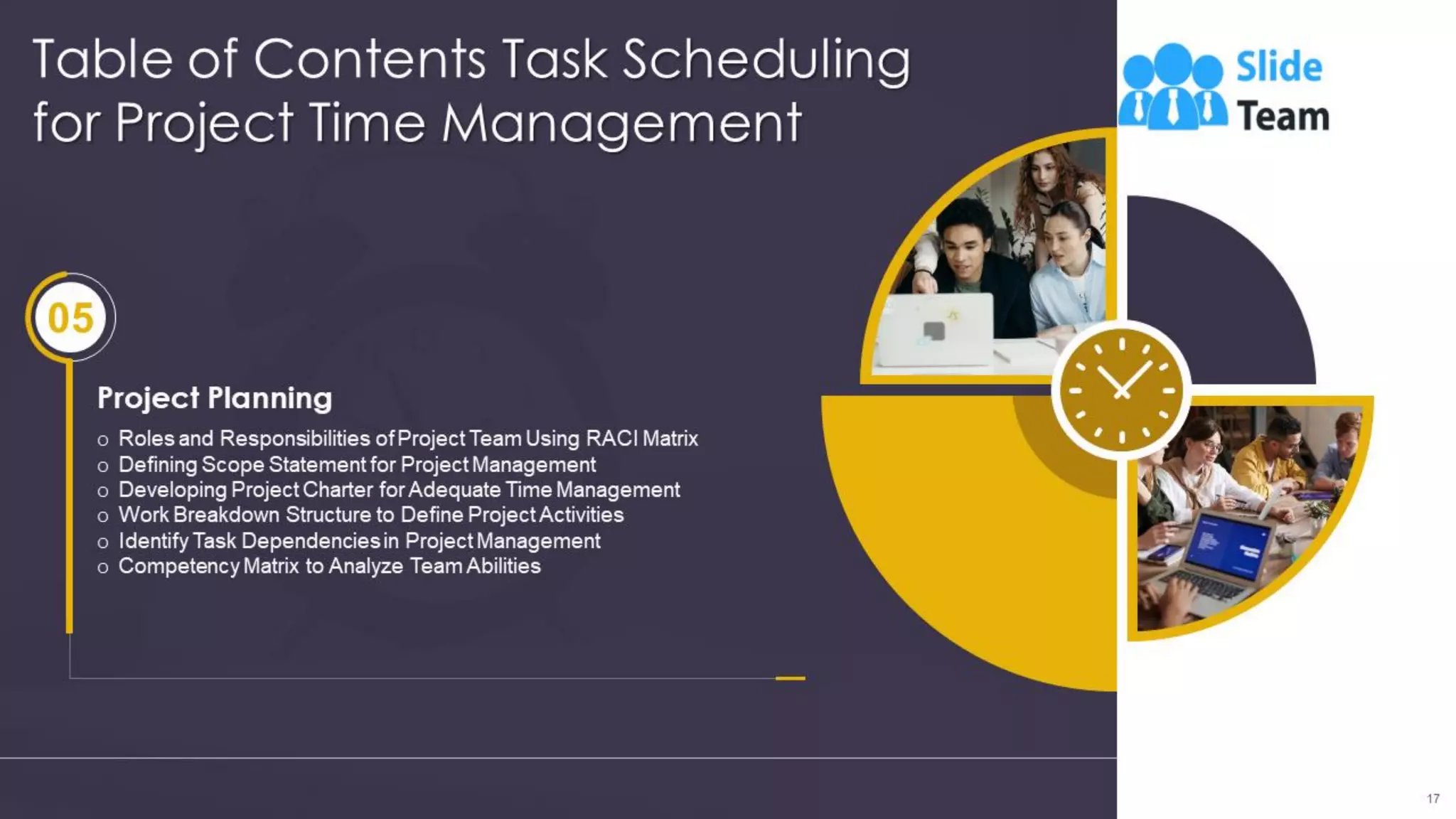 Table of Contents Task Scheduling for Project Time Management

Slide Team

05

Project Planning

o Roles and Responsibilities of Project Team Using RACI Matrix
o Defining Scope Statement for Project Management
o Developing Project Charter for Adequate Time Management
o Work Breakdown Structure to Define Project Activities
o Identify Task Dependencies in Project Management
o Competency Matrix to Analyze Team Abilities

17